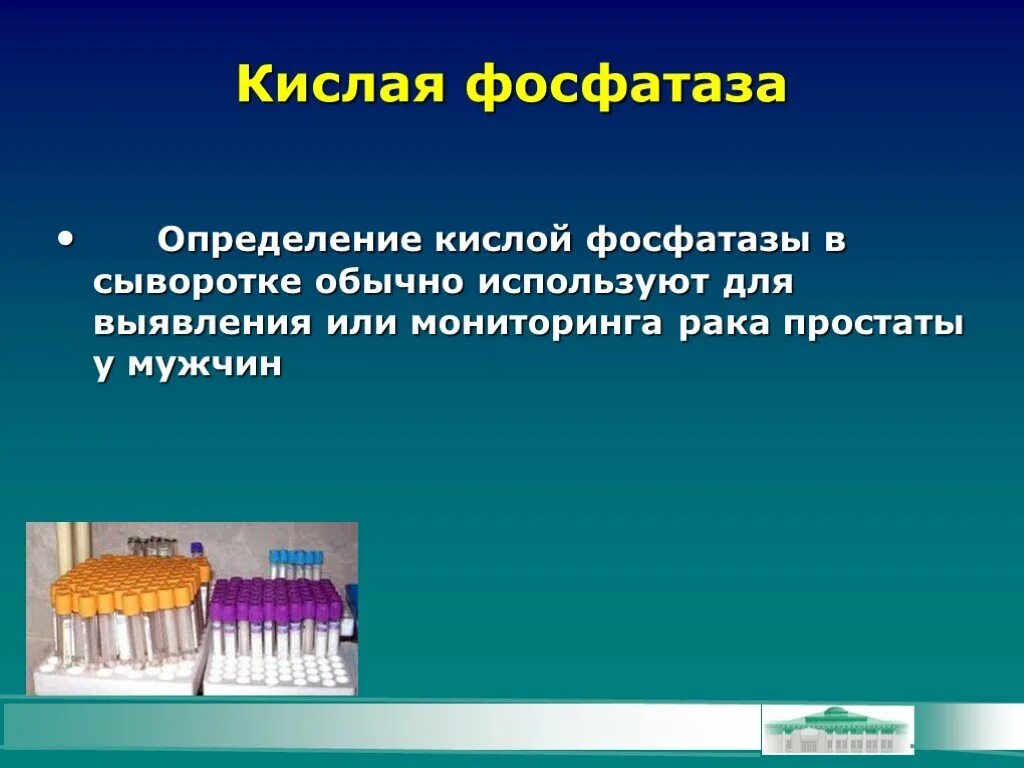 Кислая фосфатаза

• Определение кислой фосфатазы в сыворотке обычно используют для выявления или мониторинга рака простаты у мужчин